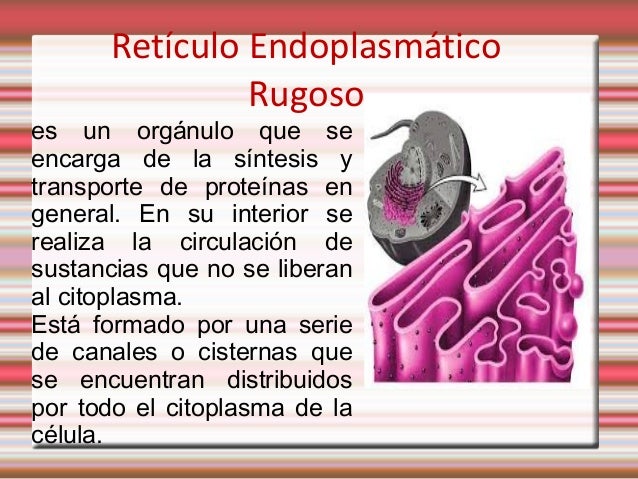 Retículo Endoplasmático Rugoso

es un orgánulo que se encarga de la síntesis y transporte de proteínas en general. En su interior se realiza la circulación de sustancias que no se liberan al citoplasma.
Está formado por una serie de canales o cisternas que se encuentran distribuidos por todo el citoplasma de la célula.